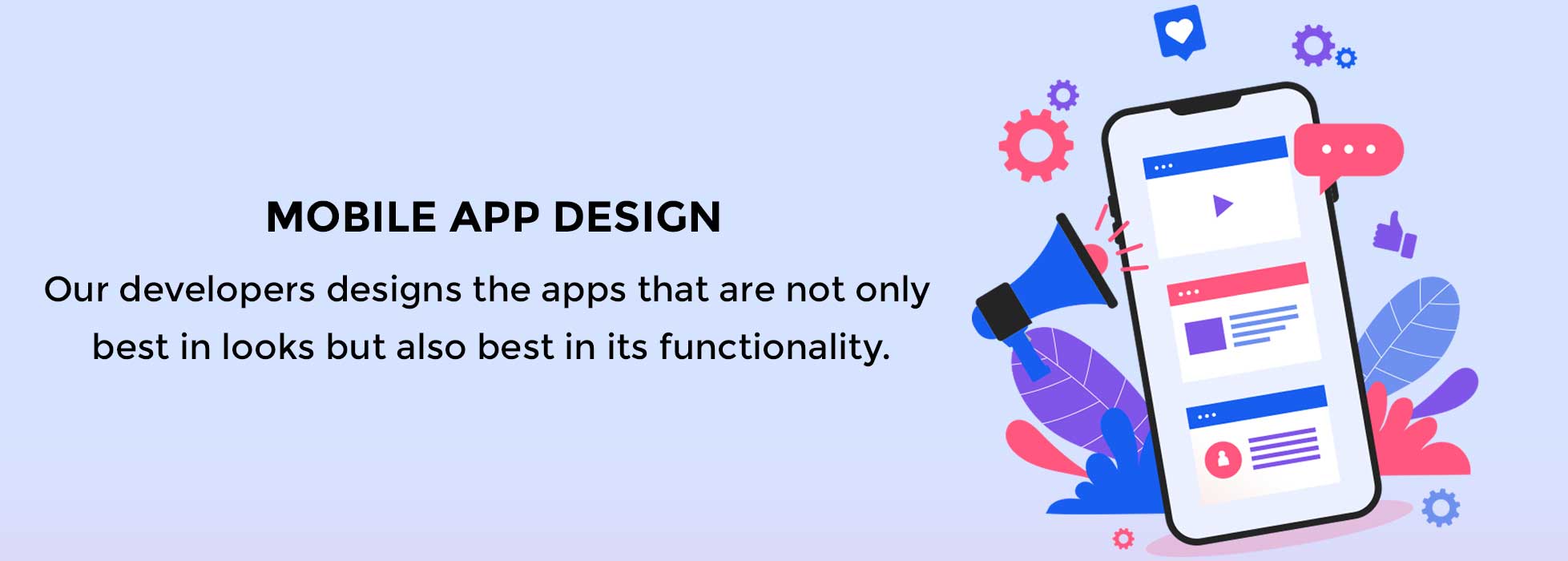 MOBILE APP DESIGN

Our developers designs the apps that are not only best in looks but also best in its functionality.